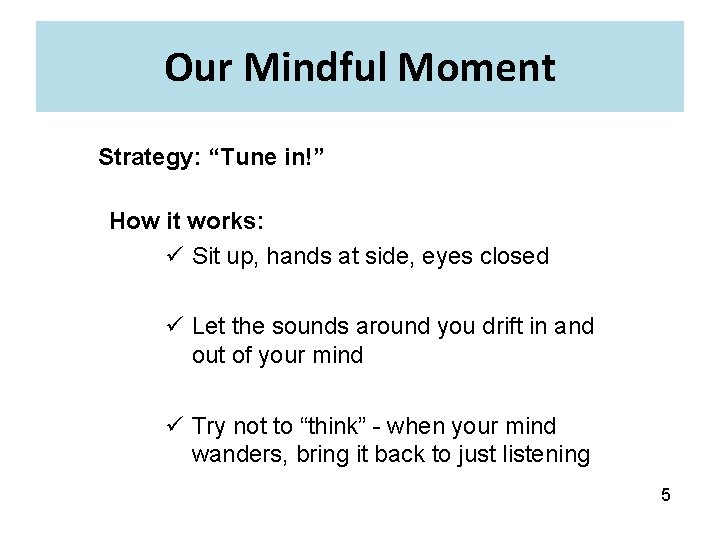 Our Mindful Moment

Strategy: “Tune in!”

How it works:

✓ Sit up, hands at side, eyes closed

✓ Let the sounds around you drift in and out of your mind

✓ Try not to “think” - when your mind wanders, bring it back to just listening

5